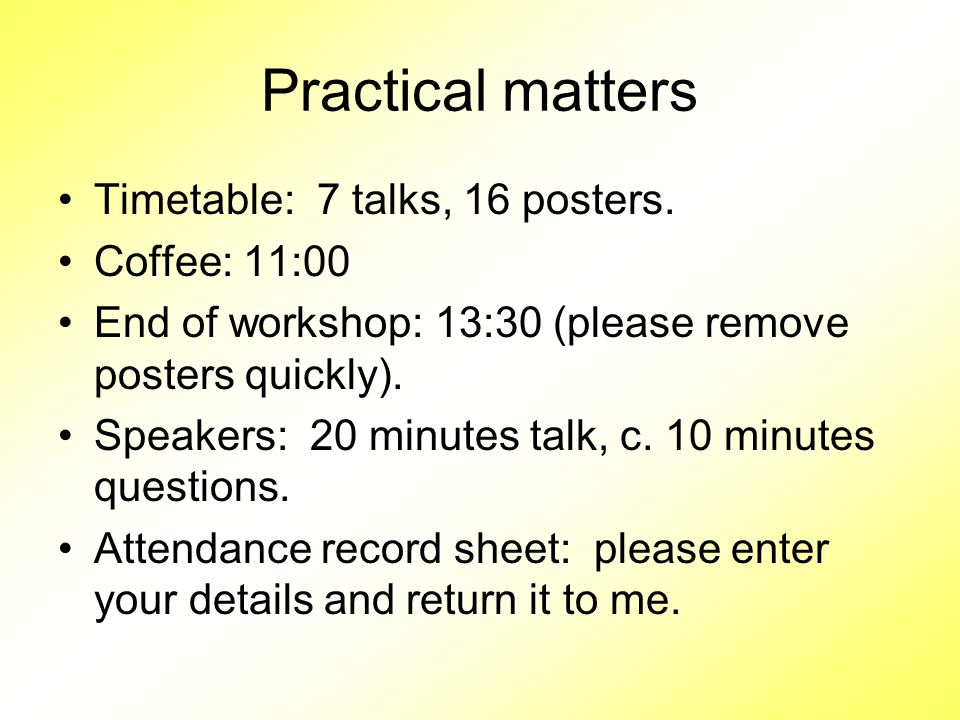 Practical matters

• Timetable: 7 talks, 16 posters.
• Coffee: 11:00
• End of workshop: 13:30 (please remove posters quickly).
• Speakers: 20 minutes talk, c. 10 minutes questions.
• Attendance record sheet: please enter your details and return it to me.